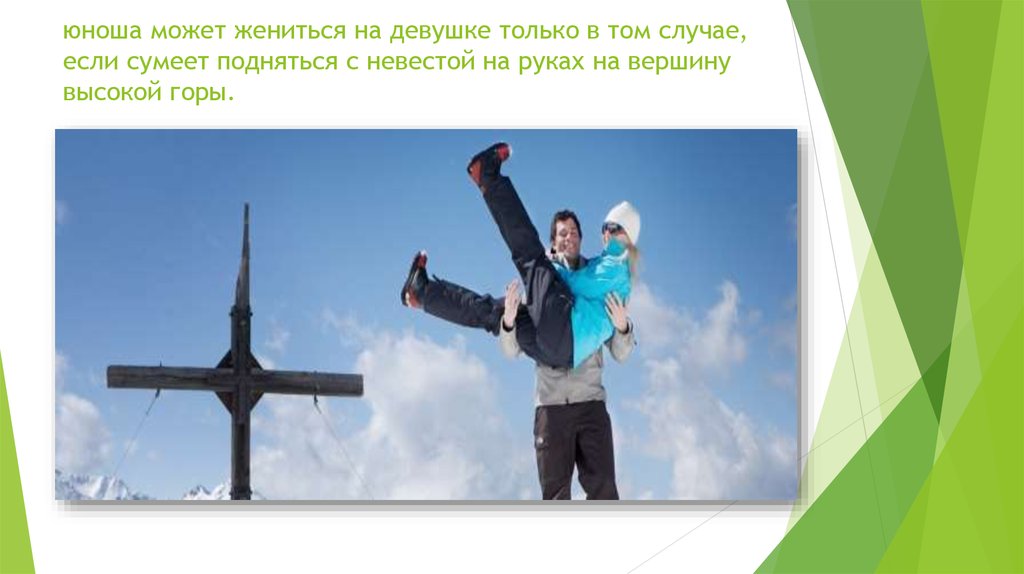 юноша может жениться на девушке только в том случае, если сумеет подняться с невестой на руках на вершину высокой горы.